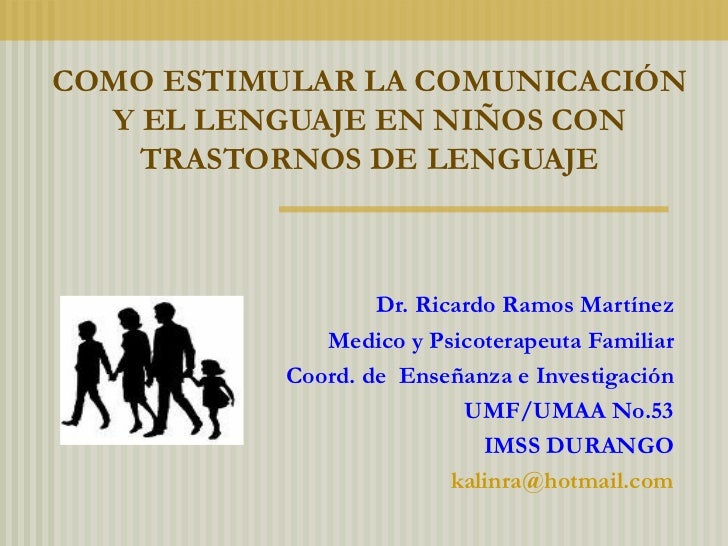 COMO ESTIMULAR LA COMUNICACIÓN Y EL LENGUAJE EN NIÑOS CON TRASTORNOS DE LENGUAJE

Dr. Ricardo Ramos Martínez
Medico y Psicoterapeuta Familiar
Coord. de Enseñanza e Investigación
UMF/UMAA No.53
IMSS DURANGO
kalinra@hotmail.com